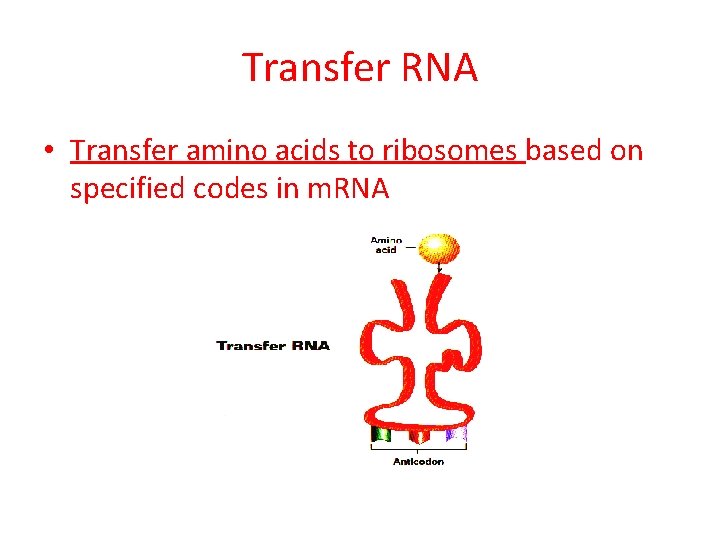 Transfer RNA

• Transfer amino acids to ribosomes based on specified codes in mRNA

Amino acid

Transfer RNA

Anticodon